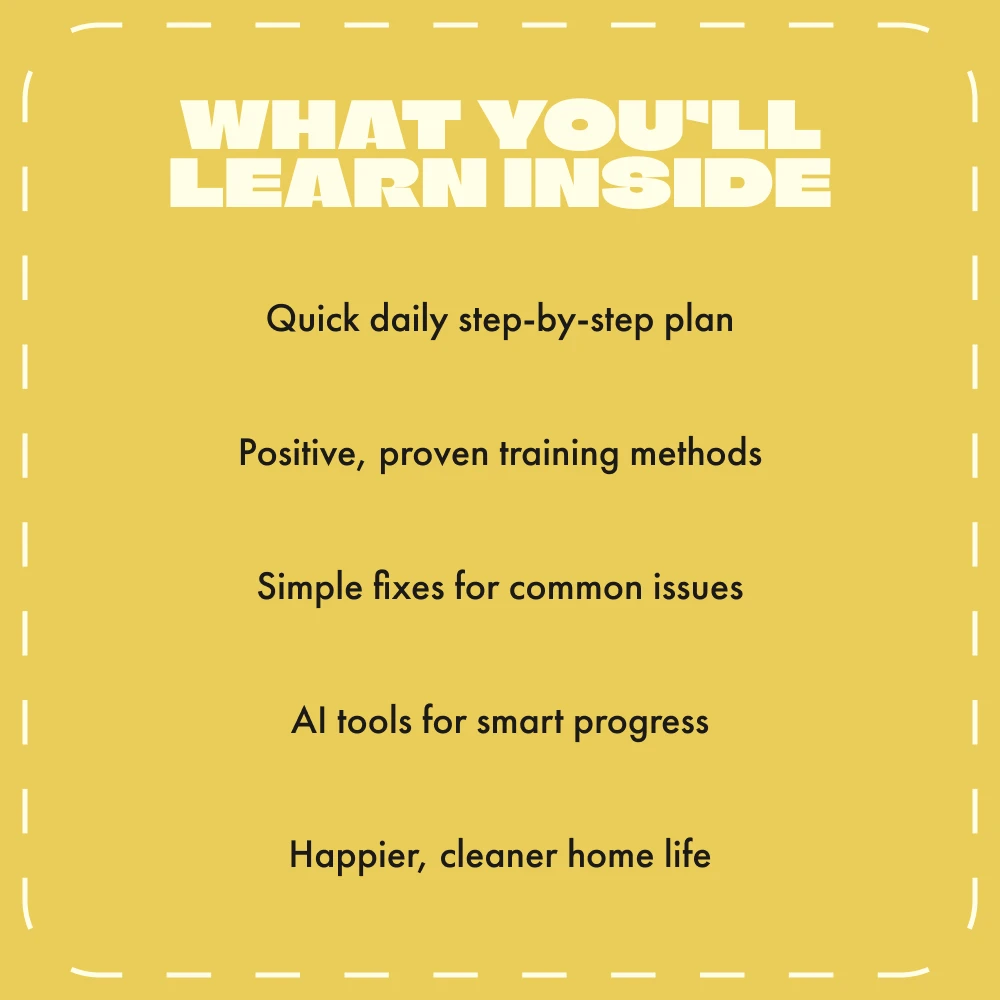 WHAT YOU'LL LEARN INSIDE

Quick daily step-by-step plan

Positive, proven training methods

Simple fixes for common issues

AI tools for smart progress

Happier, cleaner home life